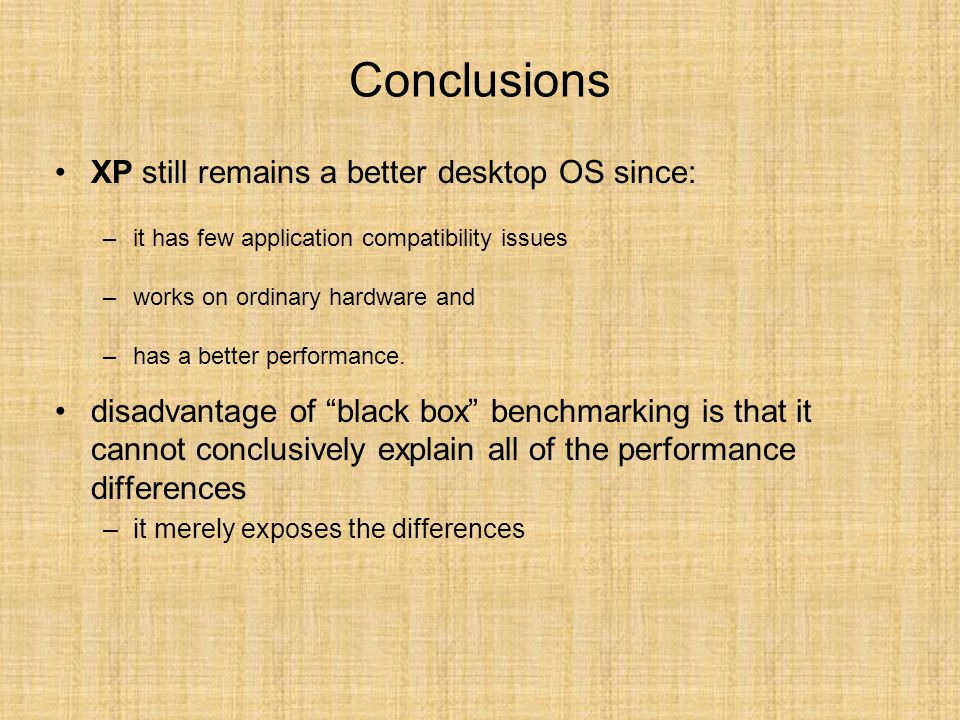 Conclusions

• XP still remains a better desktop OS since:

– it has few application compatibility issues

– works on ordinary hardware and

– has a better performance.

• disadvantage of “black box” benchmarking is that it cannot conclusively explain all of the performance differences

– it merely exposes the differences